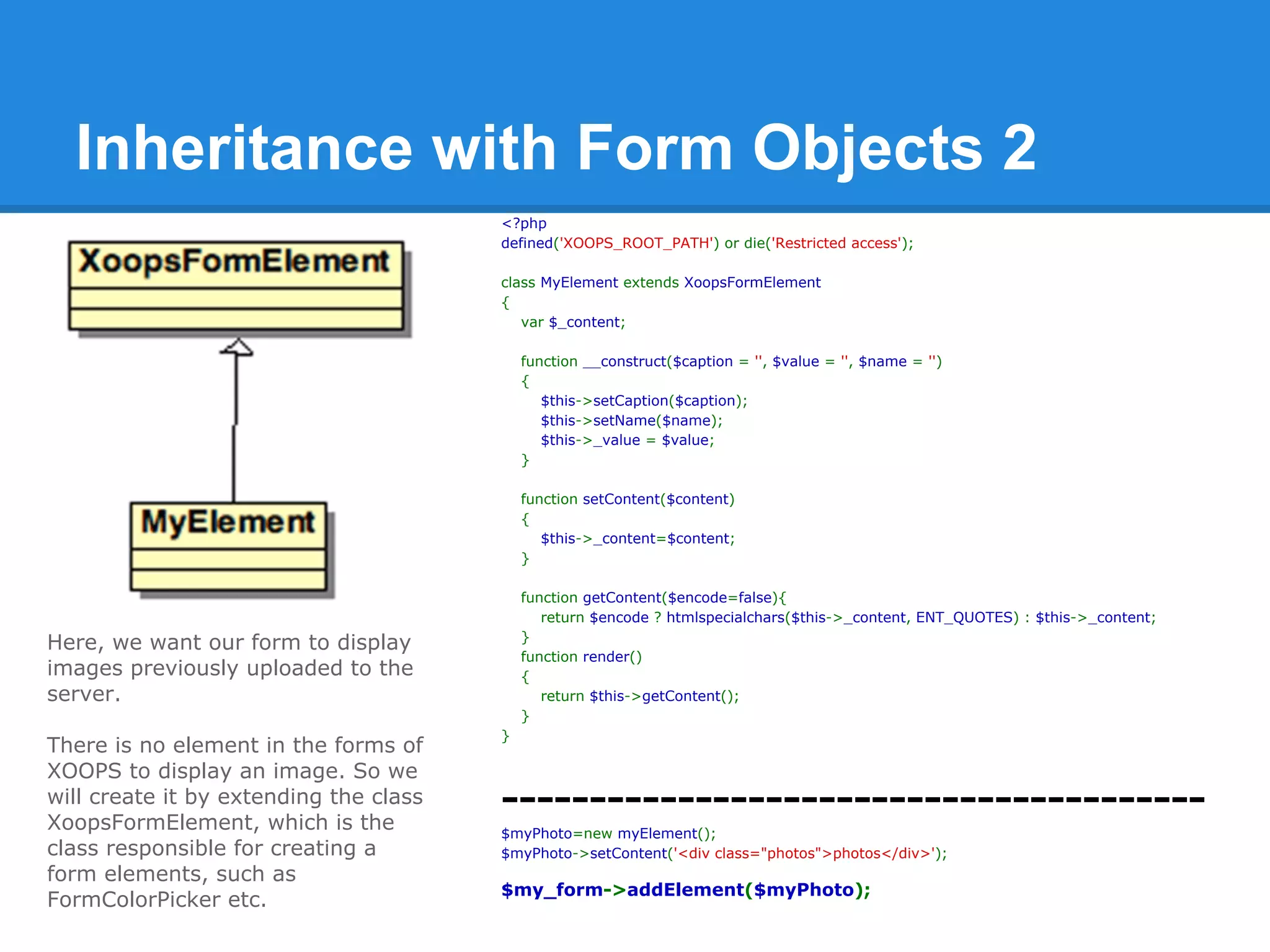 Inheritance with Form Objects 2

XoopsFomElement

MyElement

Here, we want our form to display images previously uploaded to the server.

There is no element in the forms of XOOPS to display an image. So we will create it by extending the class XoopsFormElement, which is the class responsible for creating a form elements, such as FormColorPicker etc.

<?php
defined('XOOPS_ROOT_PATH') or die('Restricted access');

class MyElement extends XoopsFormElement
{
var $_content;

function __construct($caption = '', $value = '', $name = '')
{
$this->setCaption($caption);
$this->setName($name);
$this->_value = $value;
}

function setContent($content)
{
$this->_content=$content;
}

function getContent($encode=false){
return $encode ? htmlspecialchars($this->_content, ENT_QUOTES) : $this->_content;
}
function render()
{
return $this->getContent();
}
}

$myPhoto=new myElement();
$myPhoto->setContent('<div class="photos">photos</div>');

$my_form->addElement($myPhoto);